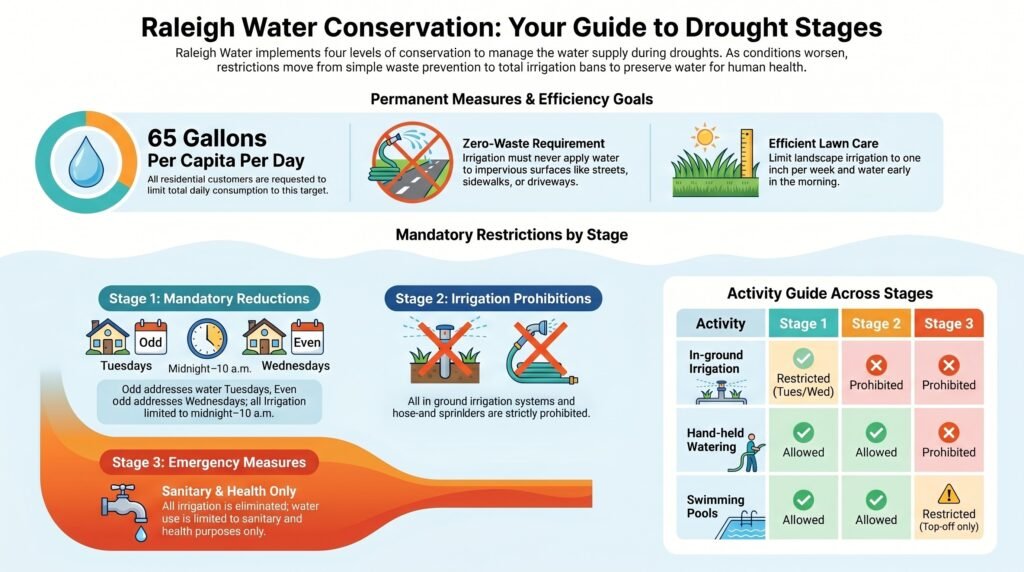 Raleigh Water Conservation: Your Guide to Drought Stages

Raleigh Water implements four levels of conservation to manage the water supply during droughts. As conditions worsen, restrictions move from simple waste prevention to total irrigation bans to preserve water for human health.

Permanent Measures & Efficiency Goals

65 Gallons
Per Capita Per Day
All residential customers are requested to limit total daily consumption to this target.

Zero-Waste Requirement
Irrigation must never apply water to impervious surfaces like streets, sidewalks, or driveways.

Efficient Lawn Care
Limit landscape irrigation to one inch per week and water early in the morning.

Mandatory Restrictions by Stage

Stage 1: Mandatory Reductions

Odd
Tuesdays
Midnight–10 a.m.
Even
Wednesdays

Odd addresses water Tuesdays, Even odd addresses Wednesdays; all Irrigation limited to midnight–10 a.m.

Stage 2: Irrigation Prohibitions

All in ground irrigation systems and hose-and sprinklers are strictly prohibited.

Stage 3: Emergency Measures

Sanitary & Health Only
All irrigation is eliminated; water use is limited to sanitary and health purposes only.

Activity Guide Across Stages

| Activity | Stage 1 | Stage 2 | Stage 3 |
|---|---|---|---|
| In-ground Irrigation | Restricted (Tues/Wed) | Prohibited | Prohibited |
| Hand-held Watering | Allowed | Allowed | Prohibited |
| Swimming Pools | Allowed | Allowed | Restricted (Top-off only) |